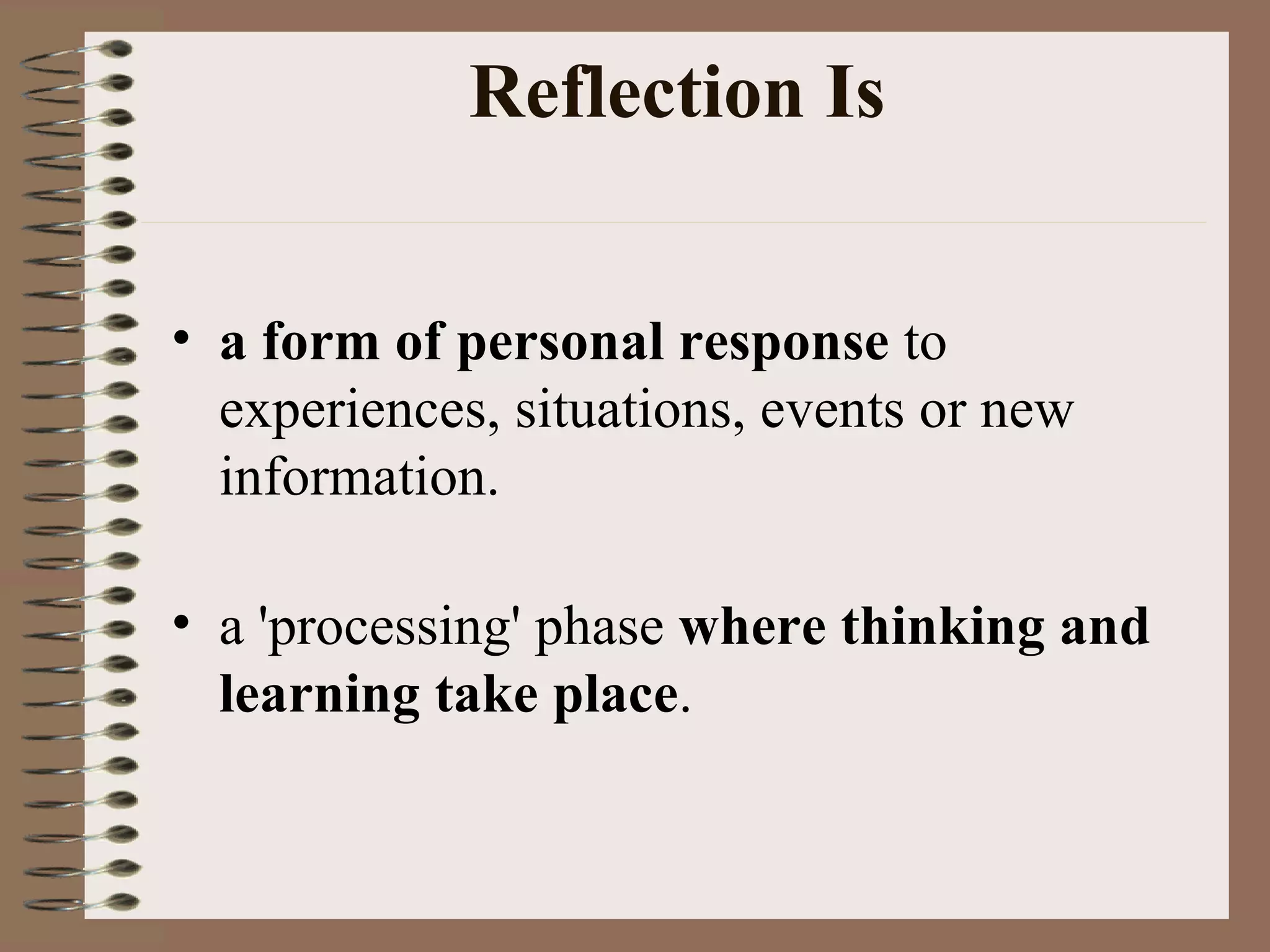 Reflection Is

• a form of personal response to experiences, situations, events or new information.

• a 'processing' phase where thinking and learning take place.